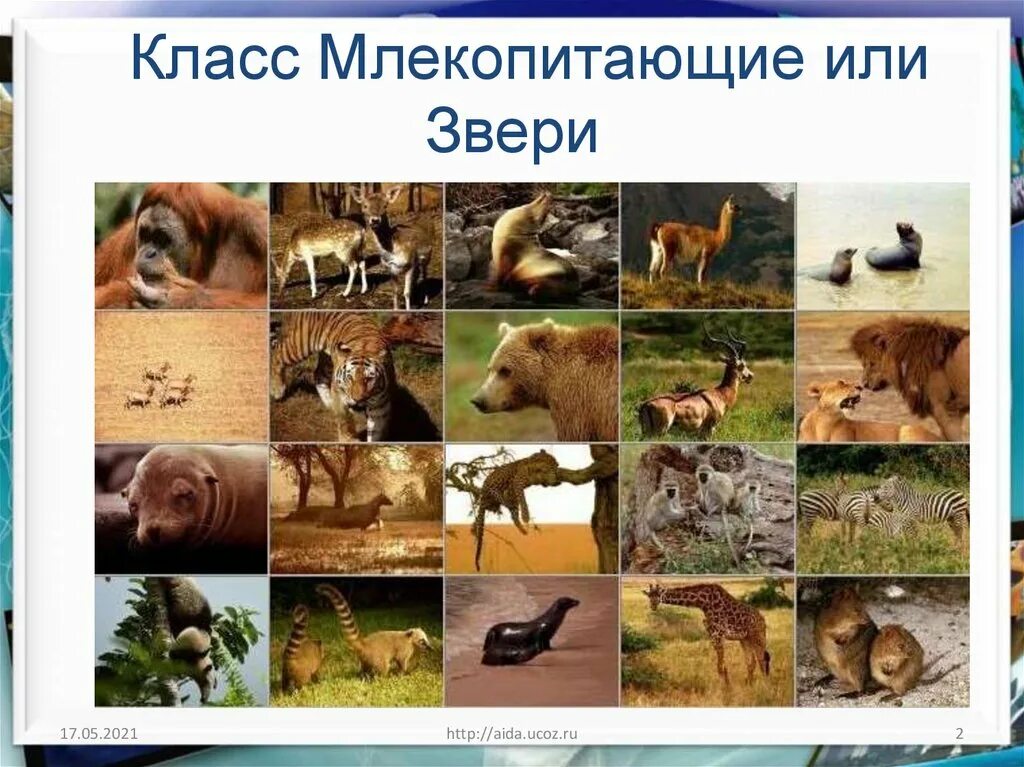 Класс Млекопитающие или Звери

17.05.2021

http://aida.ucoz.ru

2